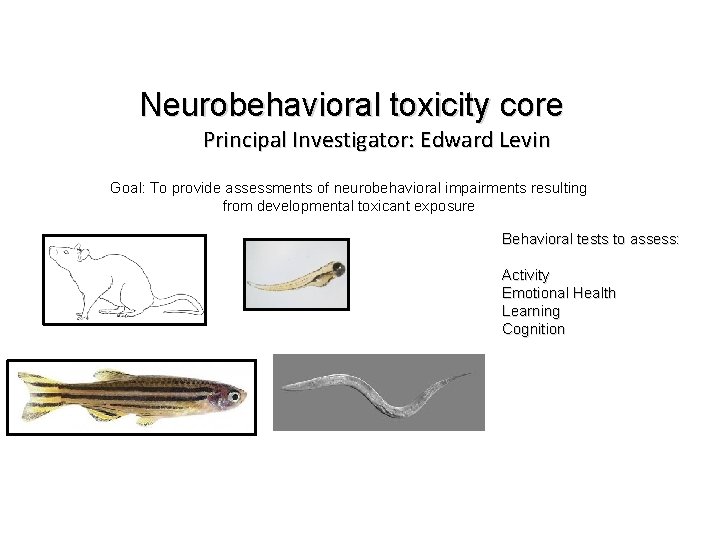 Neurobehavioral toxicity core
Principal Investigator: Edward Levin

Goal: To provide assessments of neurobehavioral impairments resulting from developmental toxicant exposure

Behavioral tests to assess:

Activity
Emotional Health
Learning
Cognition